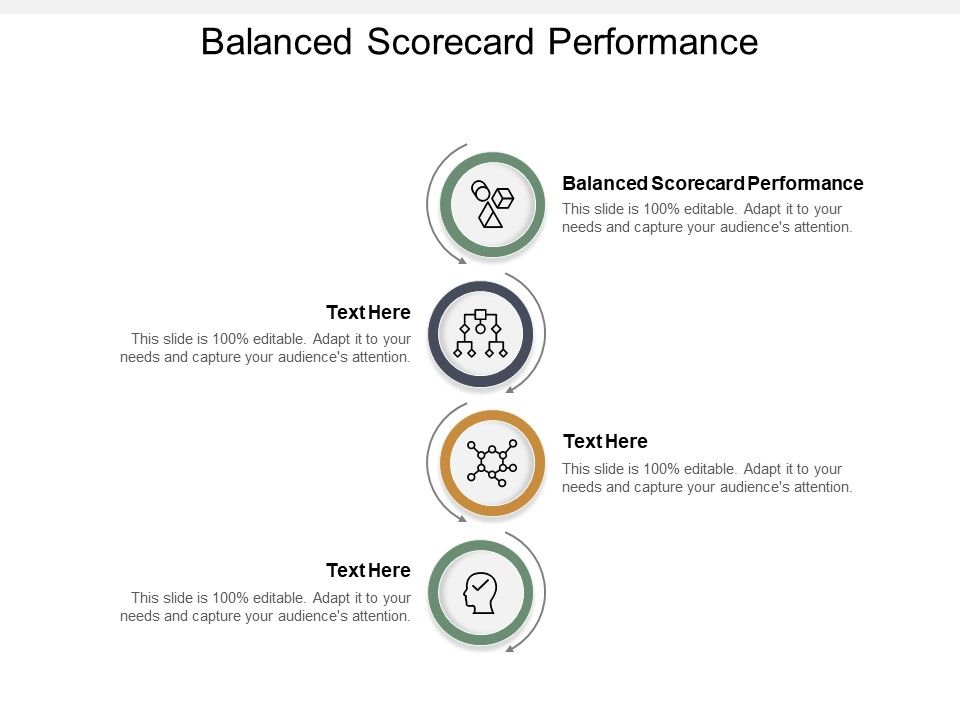 Balanced Scorecard Performance

Balanced Scorecard Performance
This slide is 100% editable. Adapt it to your needs and capture your audience's attention.

Text Here
This slide is 100% editable. Adapt it to your needs and capture your audience's attention.

Text Here
This slide is 100% editable. Adapt it to your needs and capture your audience's attention.

Text Here
This slide is 100% editable. Adapt it to your needs and capture your audience's attention.